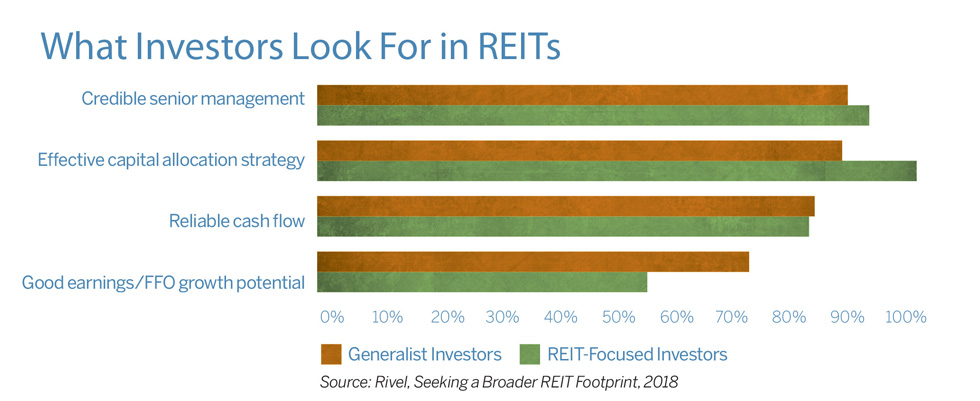 What Investors Look For in REITs

Credible senior management

Effective capital allocation strategy

Reliable cash flow

Good earnings/FFO growth potential

0% 10% 20% 30% 40% 50% 60% 70% 80% 90% 100%

Generalist Investors REIT-Focused Investors

Source: Rivel, Seeking a Broader REIT Footprint, 2018